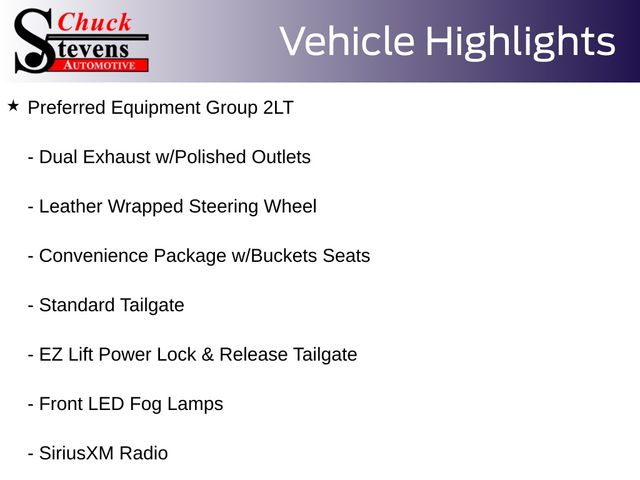 Chuck Stevens AUTOMOTIVE

Vehicle Highlights

★ Preferred Equipment Group 2LT

- Dual Exhaust w/Polished Outlets

- Leather Wrapped Steering Wheel

- Convenience Package w/Buckets Seats

- Standard Tailgate

- EZ Lift Power Lock & Release Tailgate

- Front LED Fog Lamps

- SiriusXM Radio